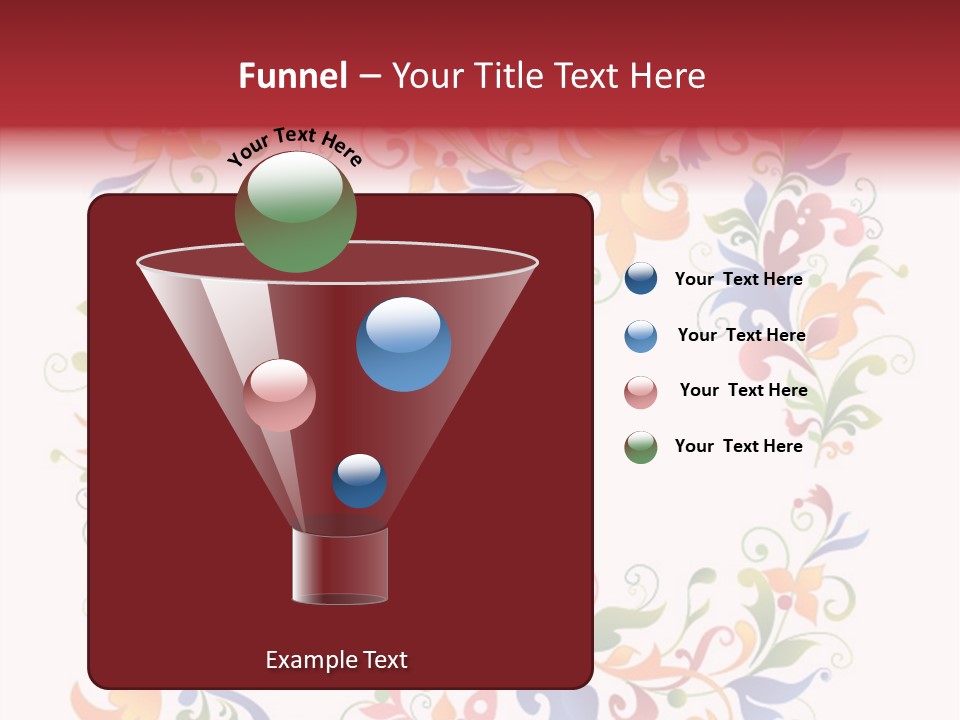 Funnel – Your Title Text Here

Your Text Here

Your Text Here

Your Text Here

Your Text Here

Your Text Here

Example Text